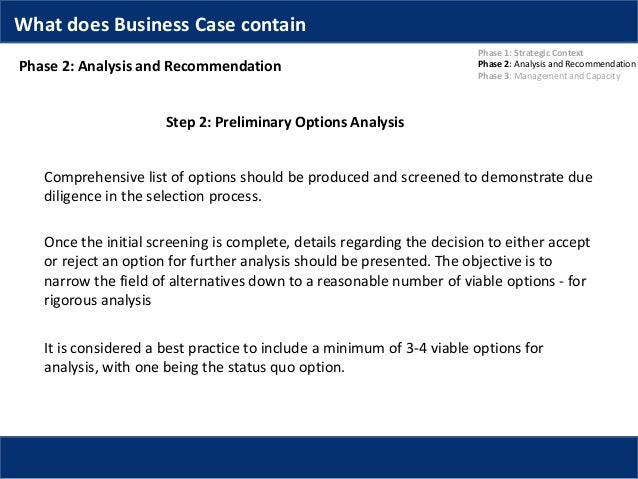 What does Business Case contain

Phase 2: Analysis and Recommendation

Phase 1: Strategic Context
Phase 2: Analysis and Recommendation
Phase 3: Management and Capacity

Step 2: Preliminary Options Analysis

Comprehensive list of options should be produced and screened to demonstrate due diligence in the selection process.

Once the initial screening is complete, details regarding the decision to either accept or reject an option for further analysis should be presented. The objective is to narrow the field of alternatives down to a reasonable number of viable options - for rigorous analysis

It is considered a best practice to include a minimum of 3-4 viable options for analysis, with one being the status quo option.